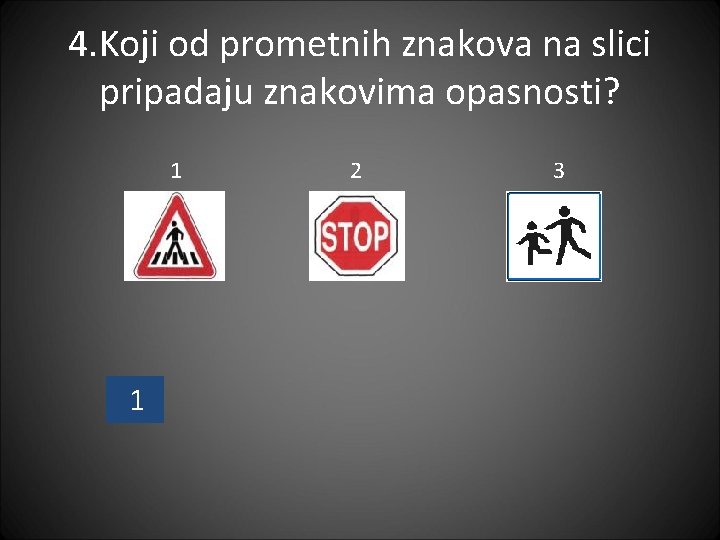 4.Koji od prometnih znakova na slici pripadaju znakovima opasnosti?

1

2

3

STOP

1